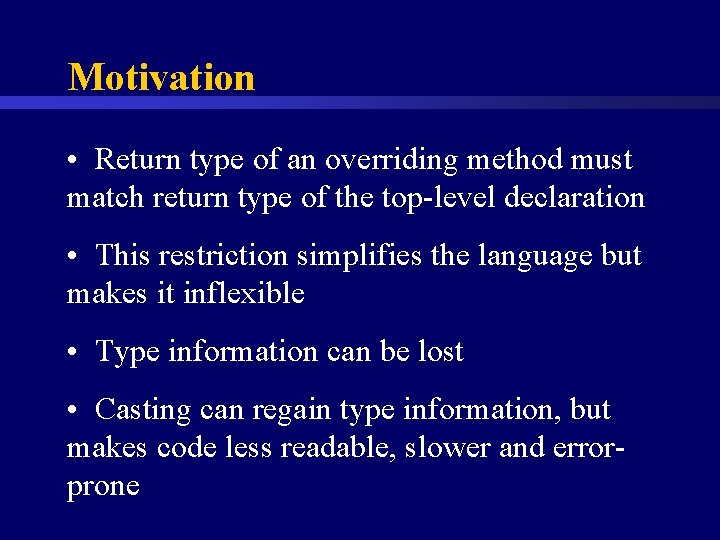 Motivation

• Return type of an overriding method must match return type of the top-level declaration

• This restriction simplifies the language but makes it inflexible

• Type information can be lost

• Casting can regain type information, but makes code less readable, slower and error-prone